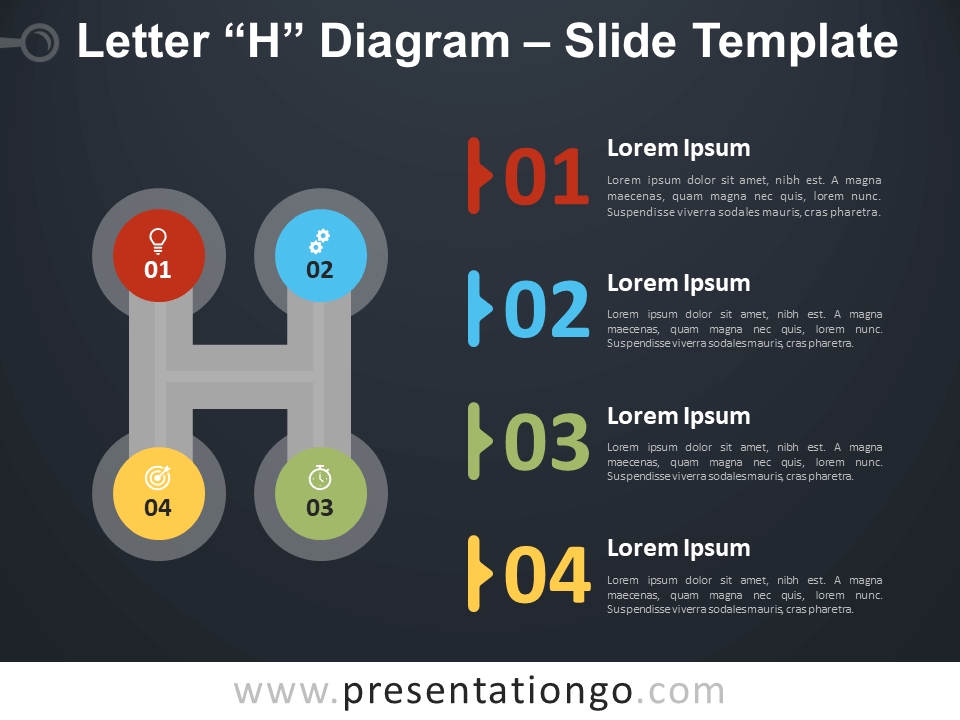 Letter “H” Diagram – Slide Template

01

02

04

03

01

Lorem Ipsum

Lorem ipsum dolor sit amet, nibh est. A magna maecenas, quam magna nec quis, lorem nunc. Suspendisse viverra sodales mauris, cras pharetra.

02

Lorem Ipsum

Lorem ipsum dolor sit amet, nibh est. A magna maecenas, quam magna nec quis, lorem nunc. Suspendisse viverra sodales mauris, cras pharetra.

03

Lorem Ipsum

Lorem ipsum dolor sit amet, nibh est. A magna maecenas, quam magna nec quis, lorem nunc. Suspendisse viverra sodales mauris, cras pharetra.

04

Lorem Ipsum

Lorem ipsum dolor sit amet, nibh est. A magna maecenas, quam magna nec quis, lorem nunc. Suspendisse viverra sodales mauris, cras pharetra.

www.presentationgo.com